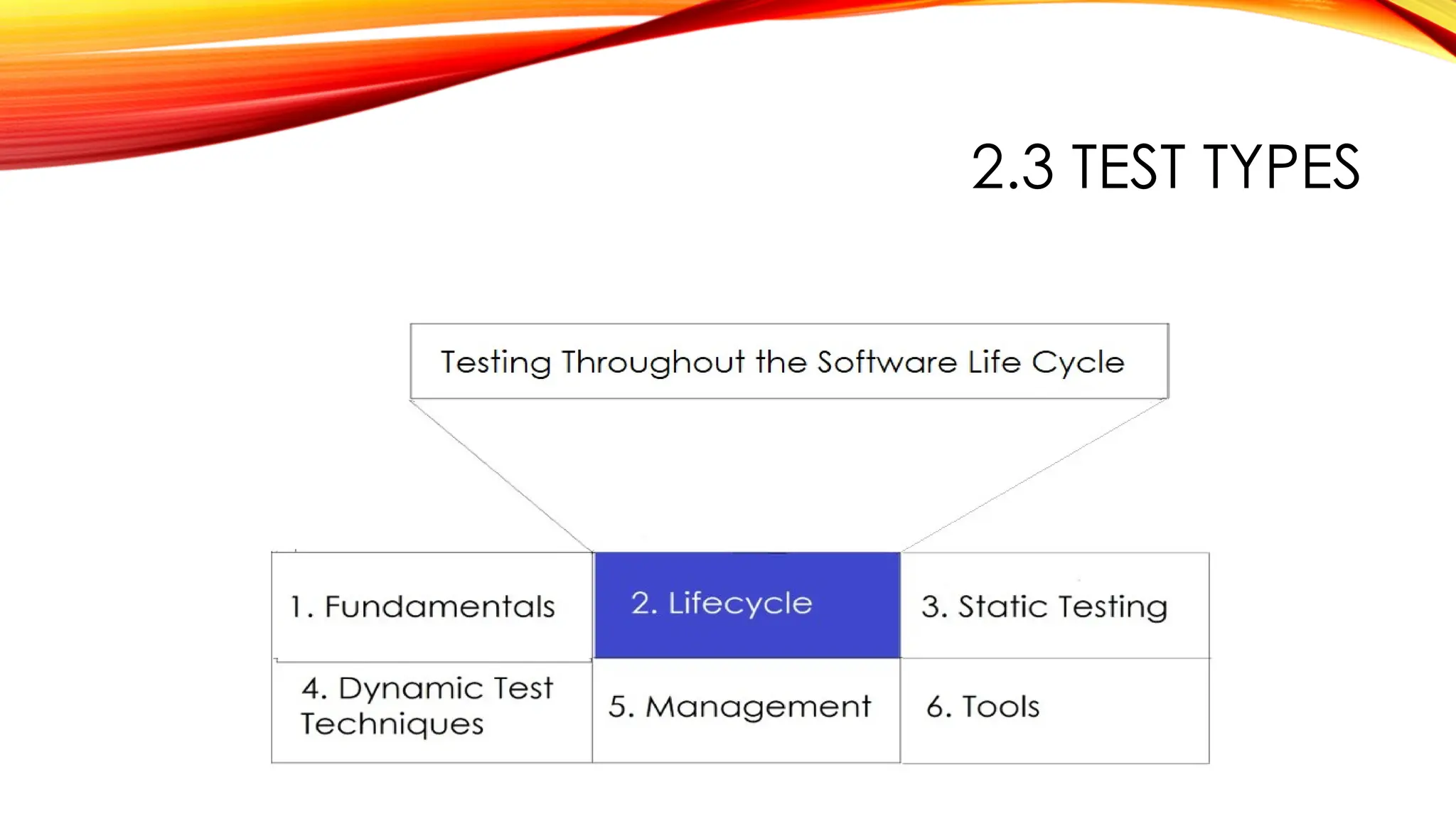 2.3 TEST TYPES

Testing Throughout the Software Life Cycle

| 1. Fundamentals | 2. Lifecycle | 3. Static Testing |
|---|---|---|
| 4. Dynamic Test Techniques | 5. Management | 6. Tools |